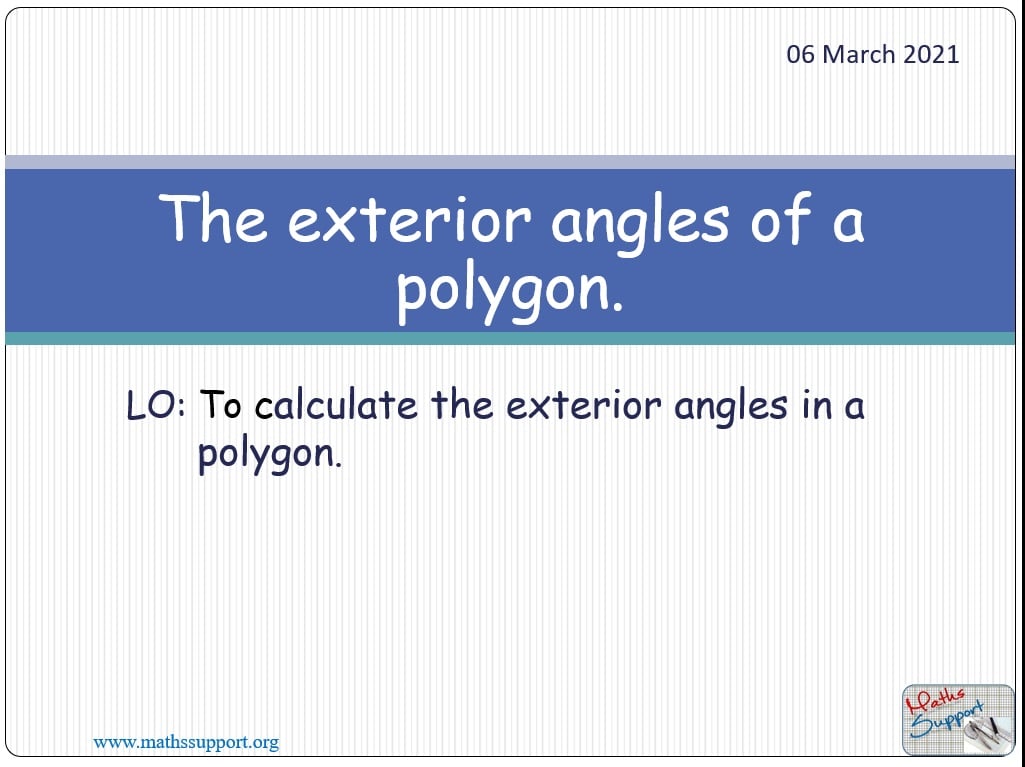 06 March 2021

The exterior angles of a polygon.

LO: To calculate the exterior angles in a polygon.

www.mathssupport.org

Maths Support